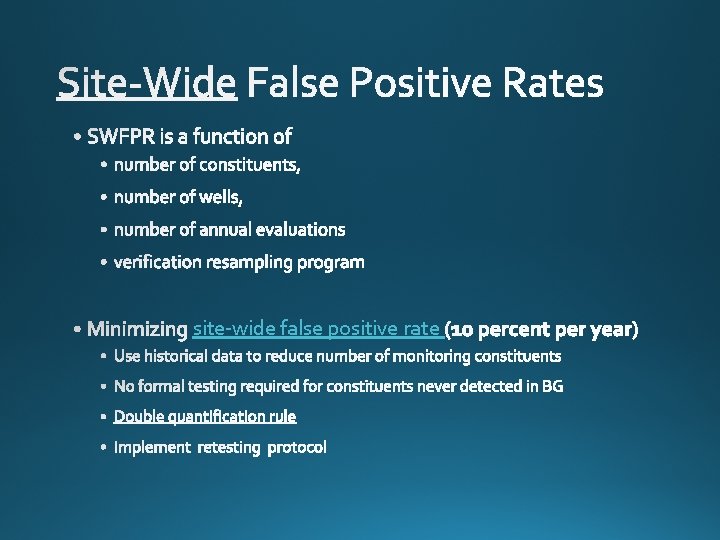 Site-Wide False Positive Rates

• SWFPR is a function of
  • number of constituents,
  • number of wells,
  • number of annual evaluations
  • verification resampling program

• Minimizing site-wide false positive rate (10 percent per year)
  • Use historical data to reduce number of monitoring constituents
  • No formal testing required for constituents never detected in BG
  • Double quantification rule
  • Implement retesting protocol